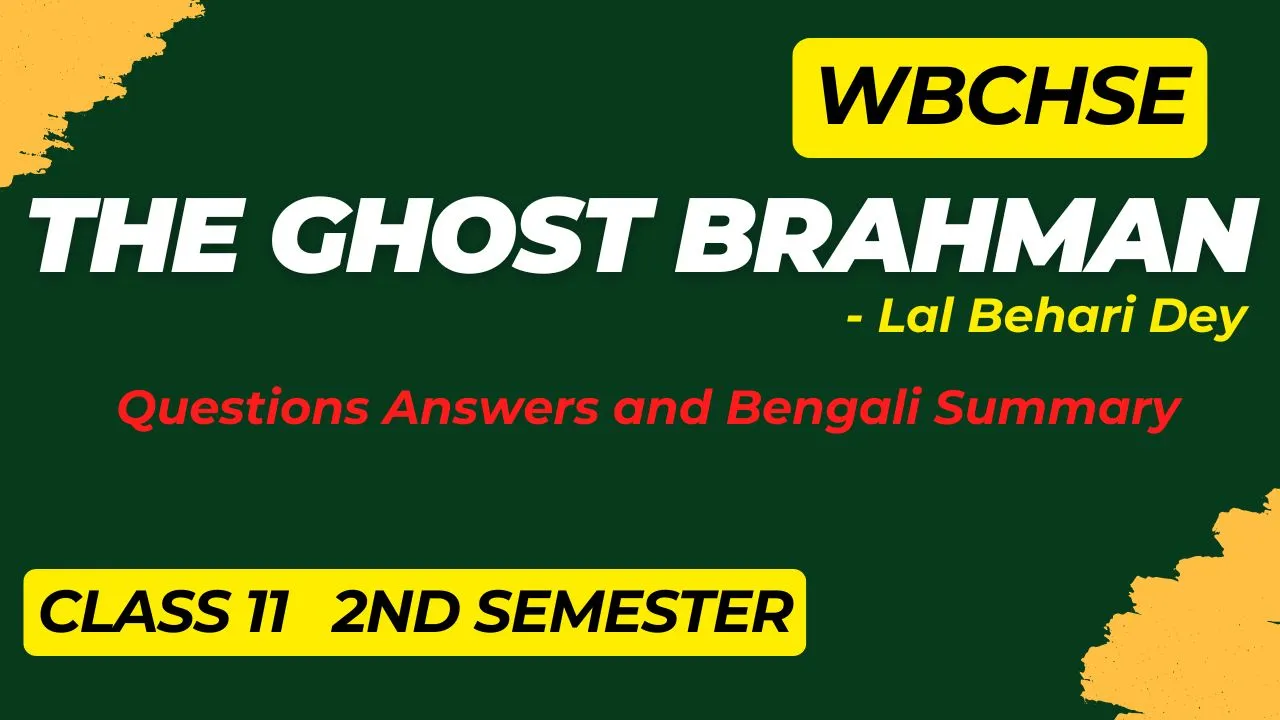 WBCHSE

THE GHOST BRAHMAN

- Lal Behari Dey

Questions Answers and Bengali Summary

CLASS 11 2ND SEMESTER